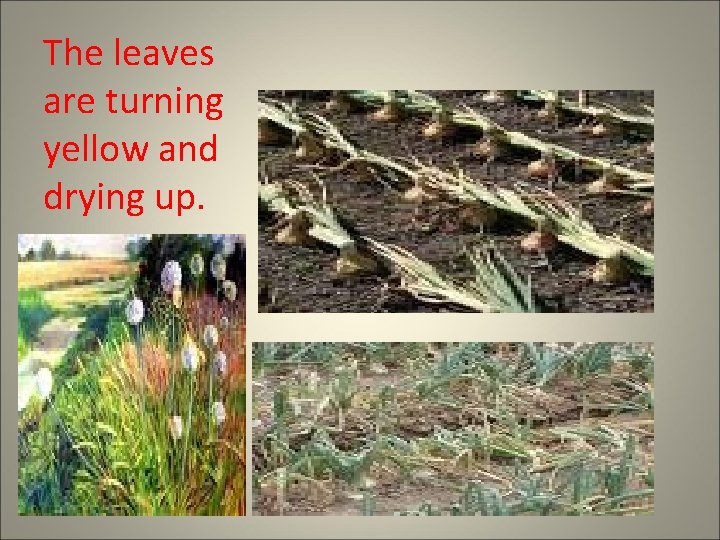 The leaves are turning yellow and drying up.